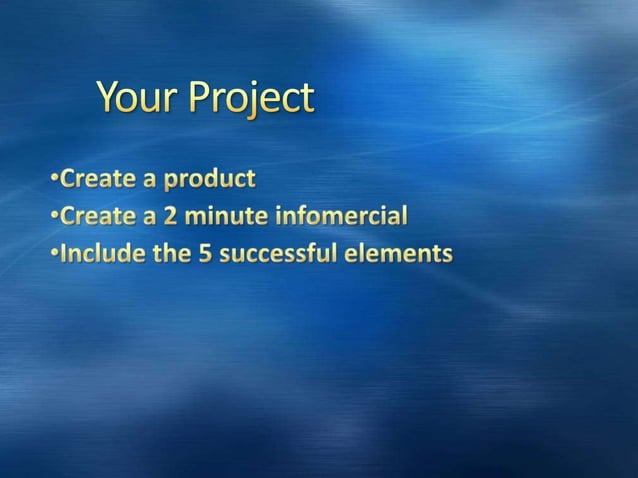 Your Project

•Create a product
•Create a 2 minute infomercial
•Include the 5 successful elements